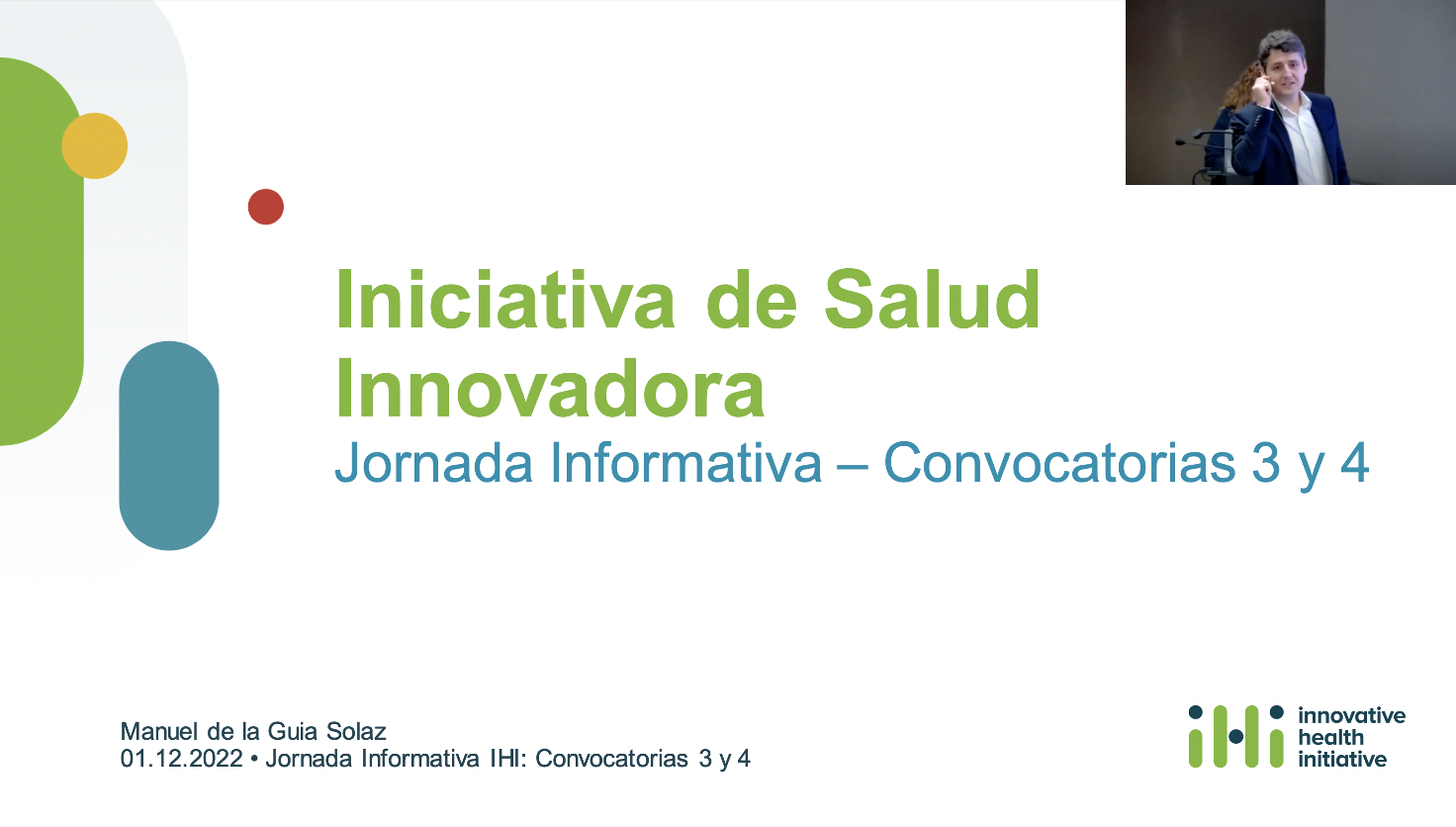 Iniciativa de Salud Innovadora
Jornada Informativa – Convocatorias 3 y 4

Manuel de la Guia Solaz
01.12.2022 • Jornada Informativa IHI: Convocatorias 3 y 4

innovative
health
initiative